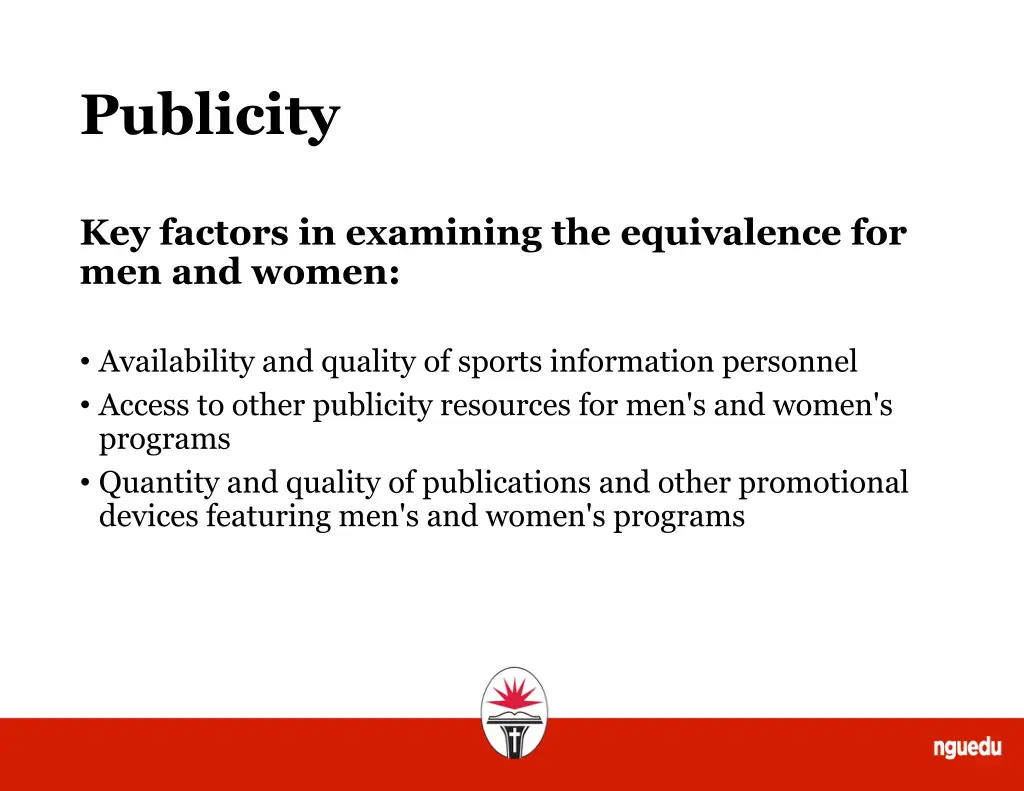 Publicity

Key factors in examining the equivalence for men and women:

• Availability and quality of sports information personnel
• Access to other publicity resources for men's and women's programs
• Quantity and quality of publications and other promotional devices featuring men's and women's programs

nguedu